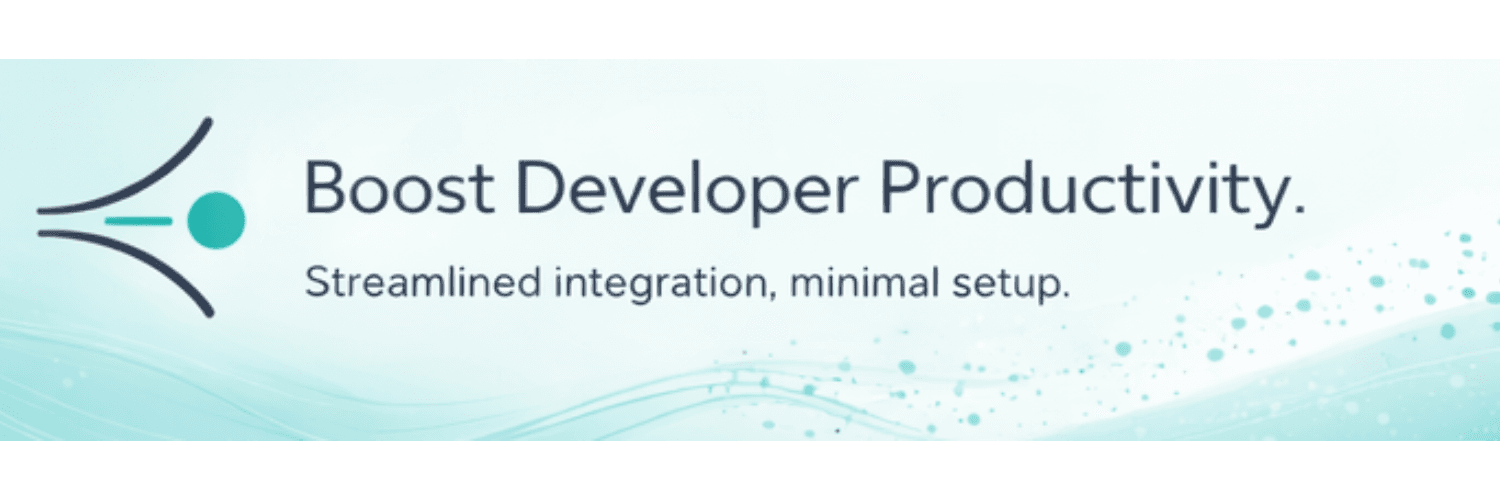 Boost Developer Productivity.

Streamlined integration, minimal setup.